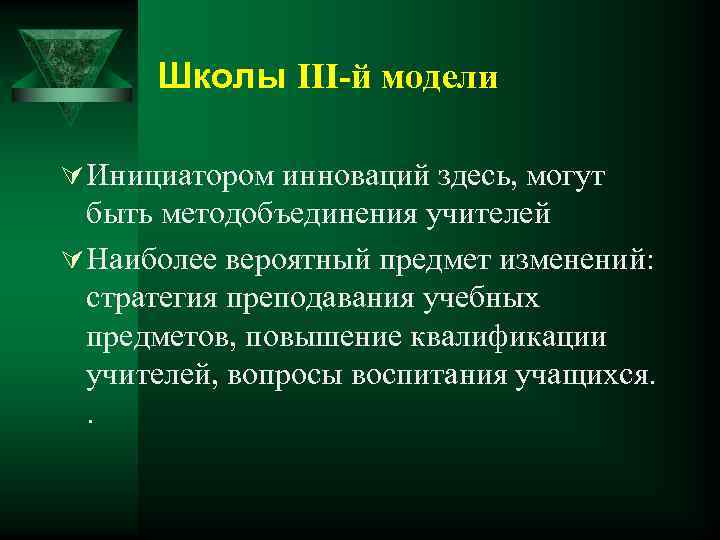 Школы III-й модели

Инициатором инноваций здесь, могут быть методобъединения учителей

Наиболее вероятный предмет изменений: стратегия преподавания учебных предметов, повышение квалификации учителей, вопросы воспитания учащихся.
.